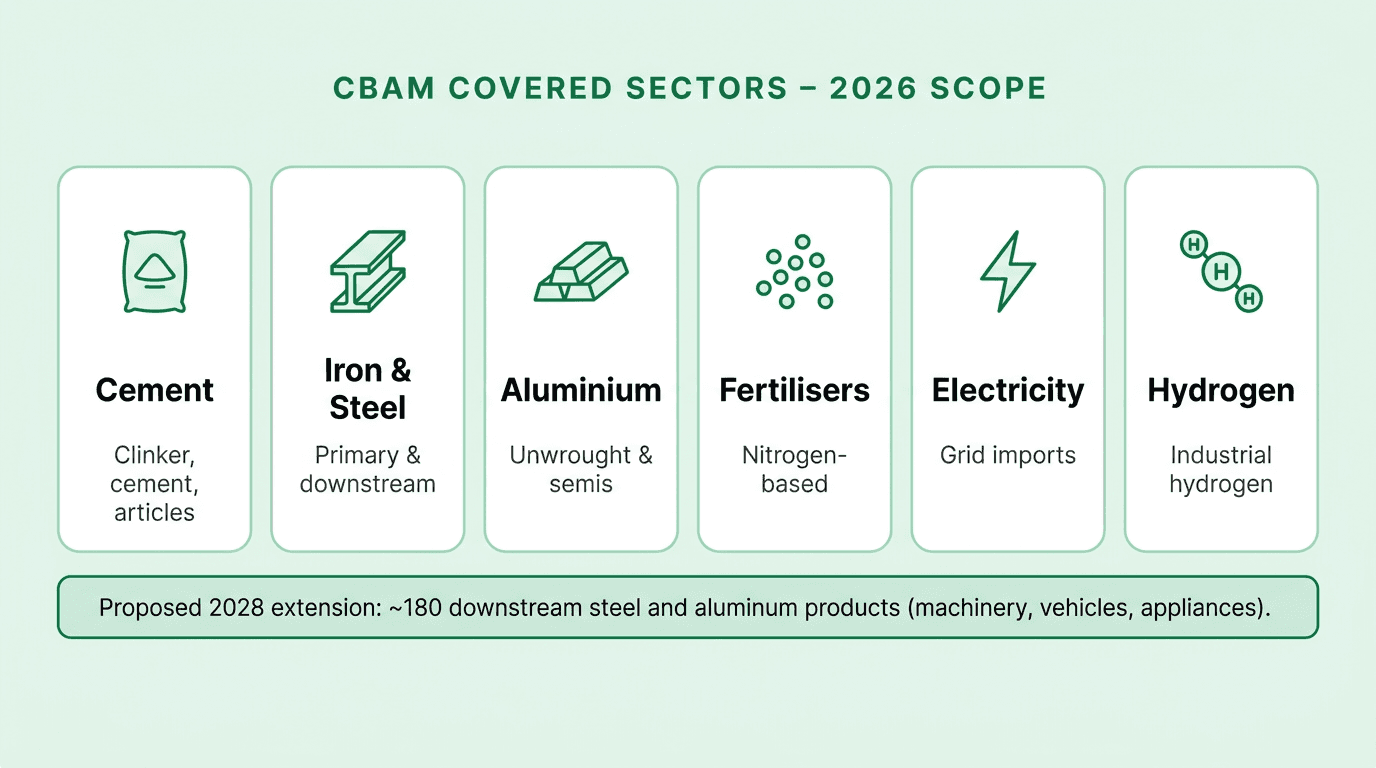 CBAM COVERED SECTORS – 2026 SCOPE

Cement
Clinker, cement, articles

Iron & Steel
Primary & downstream

Aluminium
Unwrought & semis

Fertilisers
Nitrogen-based

Electricity
Grid imports

H H H
Hydrogen
Industrial hydrogen

Proposed 2028 extension: ~180 downstream steel and aluminum products (machinery, vehicles, appliances).